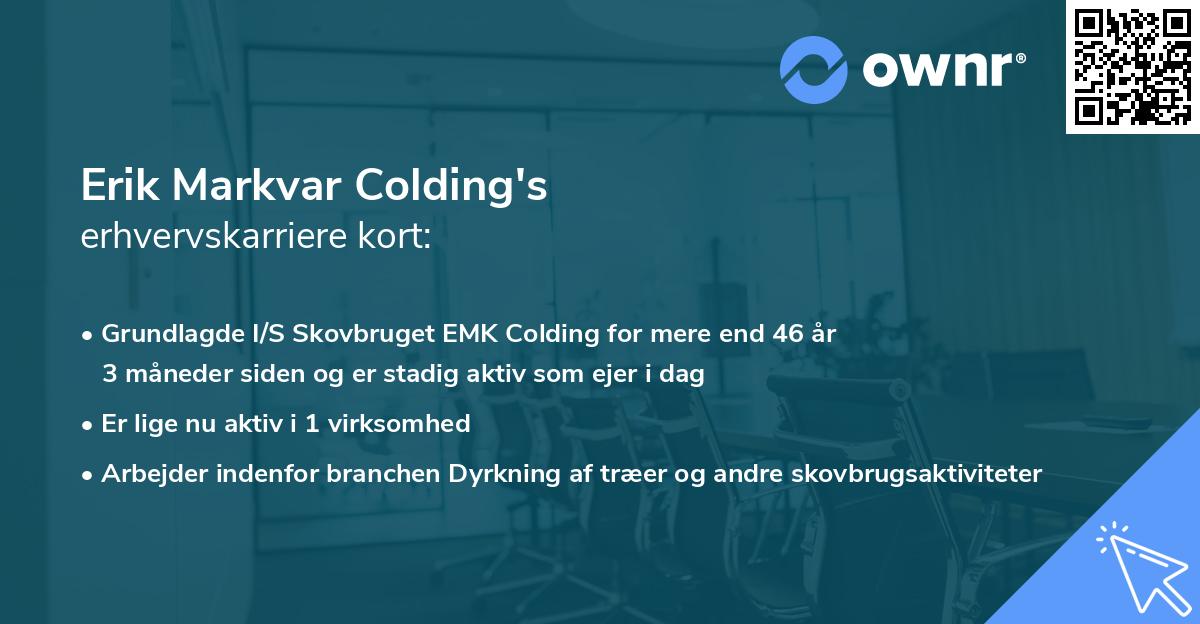 ownr®

Erik Markvar Colding's
erhvervskarriere kort:

• Grundlagde I/S Skovbruget EMK Colding for mere end 46 år 3 måneder siden og er stadig aktiv som ejer i dag

• Er lige nu aktiv i 1 virksomhed

• Arbejder indenfor branchen Dyrkning af træer og andre skovbrugsaktiviteter